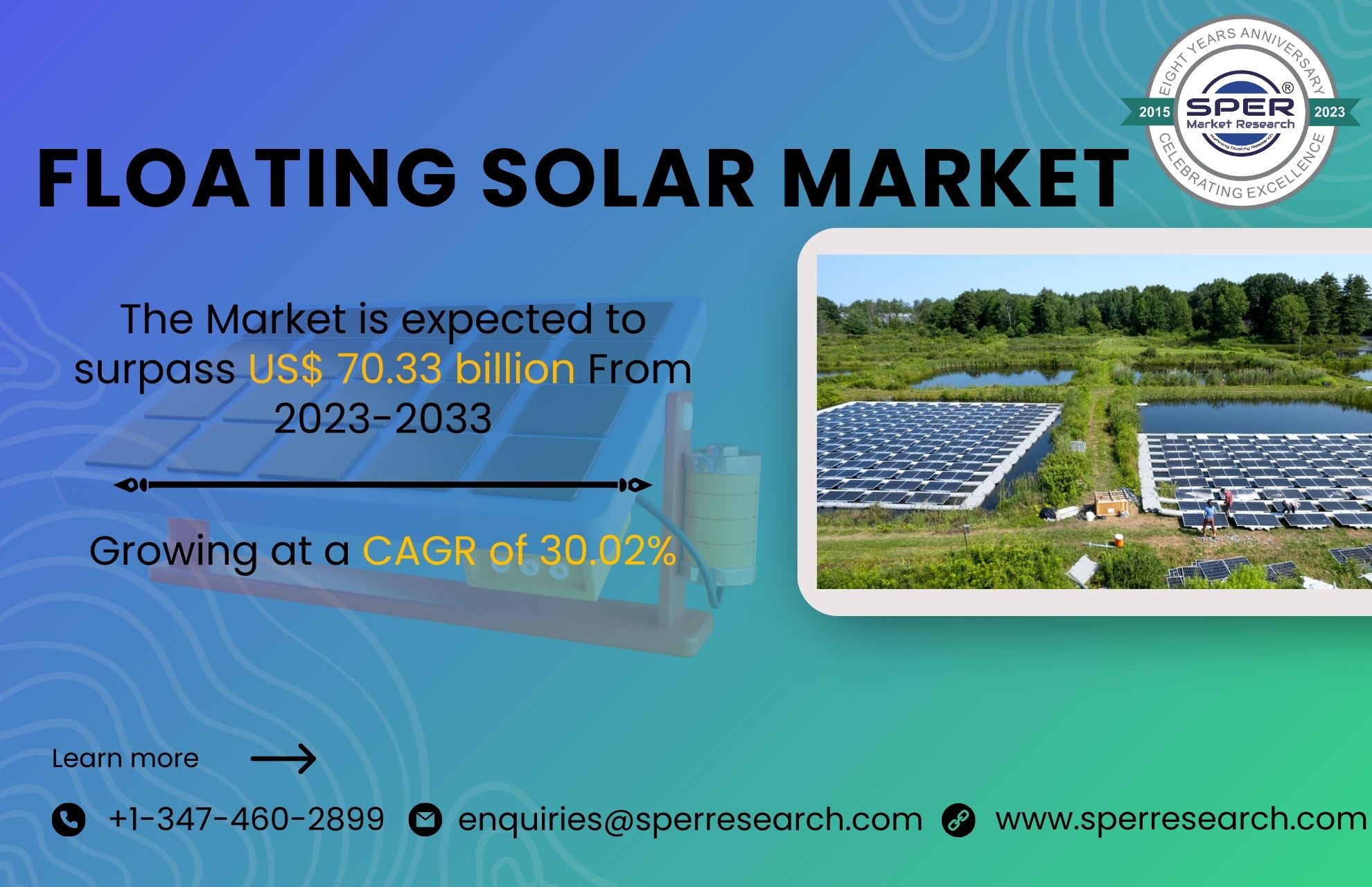 EIGHT YEARS ANNIVERSARY
2015
SPER®
Market Research
Refining Quality Research
2023
CELEBRATING EXCELLENCE

FLOATING SOLAR MARKET

The Market is expected to surpass US$ 70.33 billion From 2023-2033

Growing at a CAGR of 30.02%

Learn more

+1-347-460-2899 enquiries@sperresearch.com www.sperresearch.com